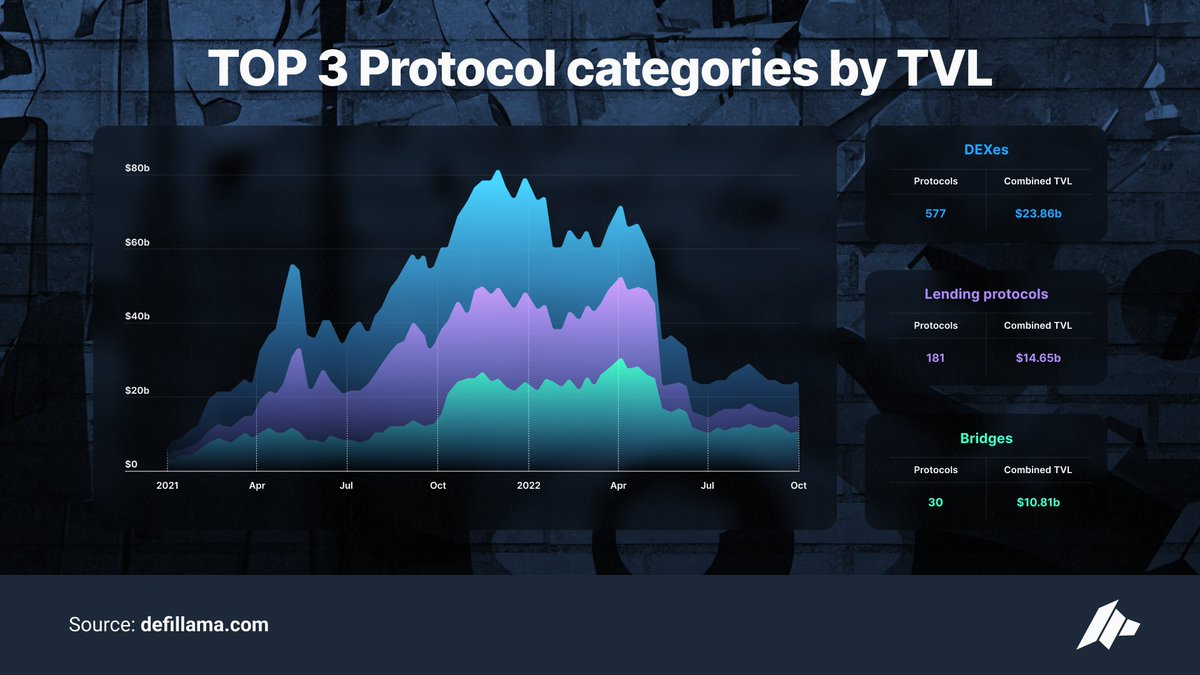 TOP 3 Protocol categories by TVL

$80b
$60b
$40b
$20b
$0

2021 Apr Jul Oct 2022 Apr Jul Oct

DEXes

| Protocols | Combined TVL |
|---|---|
| 577 | $23.86b |

Lending protocols

| Protocols | Combined TVL |
|---|---|
| 181 | $14.65b |

Bridges

| Protocols | Combined TVL |
|---|---|
| 30 | $10.81b |

Source: defillama.com